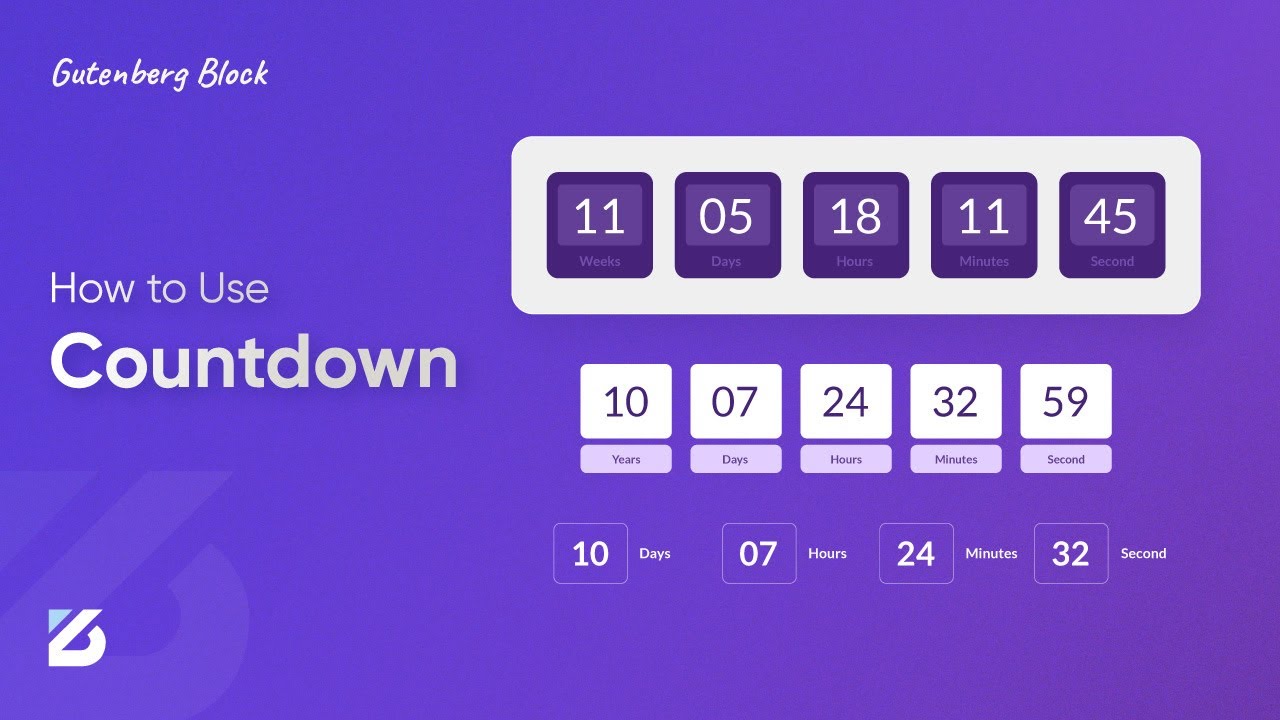 Gutenberg Block

How to Use
Countdown

11
Weeks
05
Days
18
Hours
11
Minutes
45
Second

10
Years
07
Days
24
Hours
32
Minutes
59
Second

10 Days
07 Hours
24 Minutes
32 Second